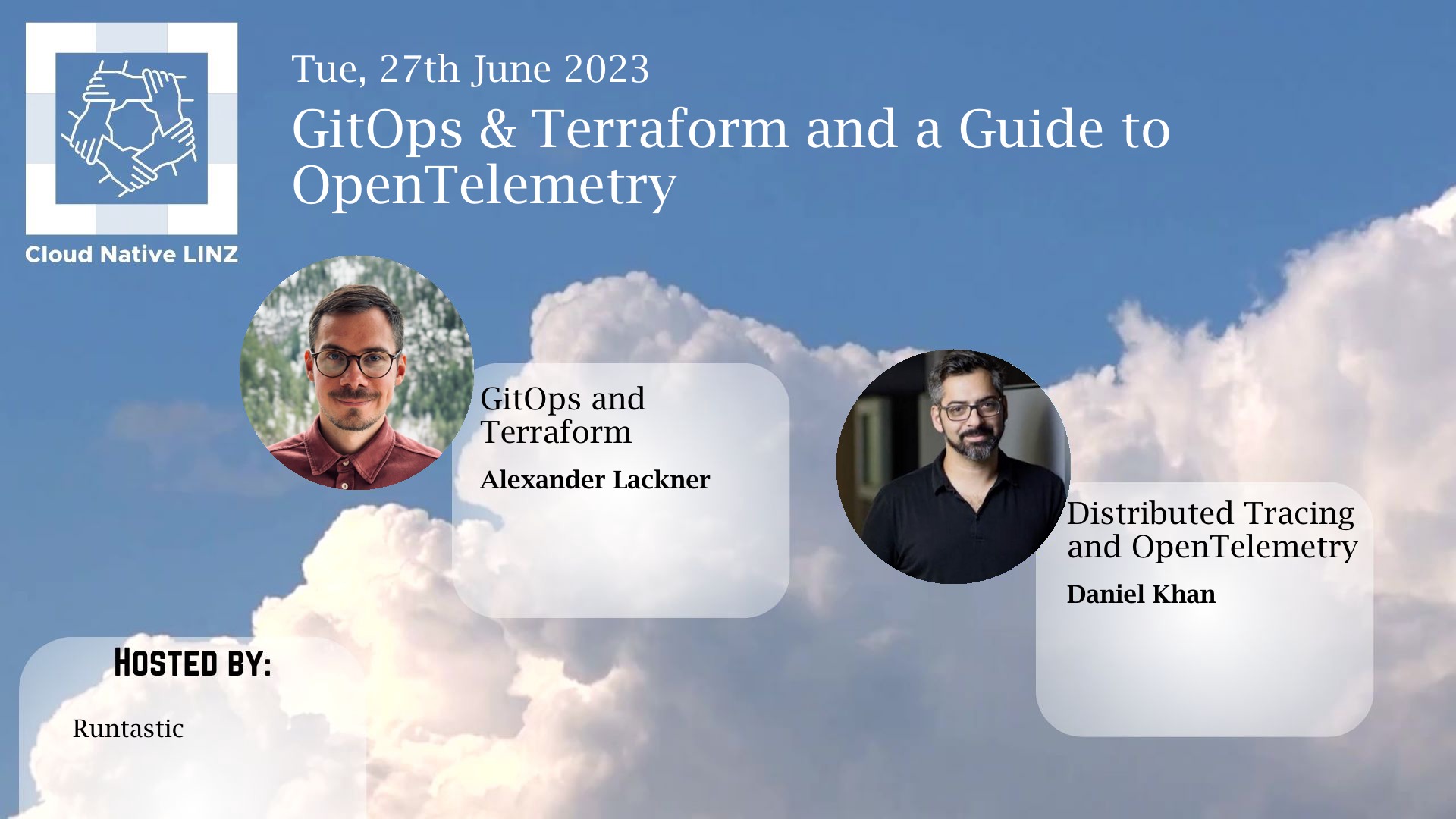 Cloud Native LINZ

Tue, 27th June 2023

GitOps & Terraform and a Guide to OpenTelemetry

GitOps and Terraform

Alexander Lackner

Distributed Tracing and OpenTelemetry

Daniel Khan

HOSTED BY:

Runtastic